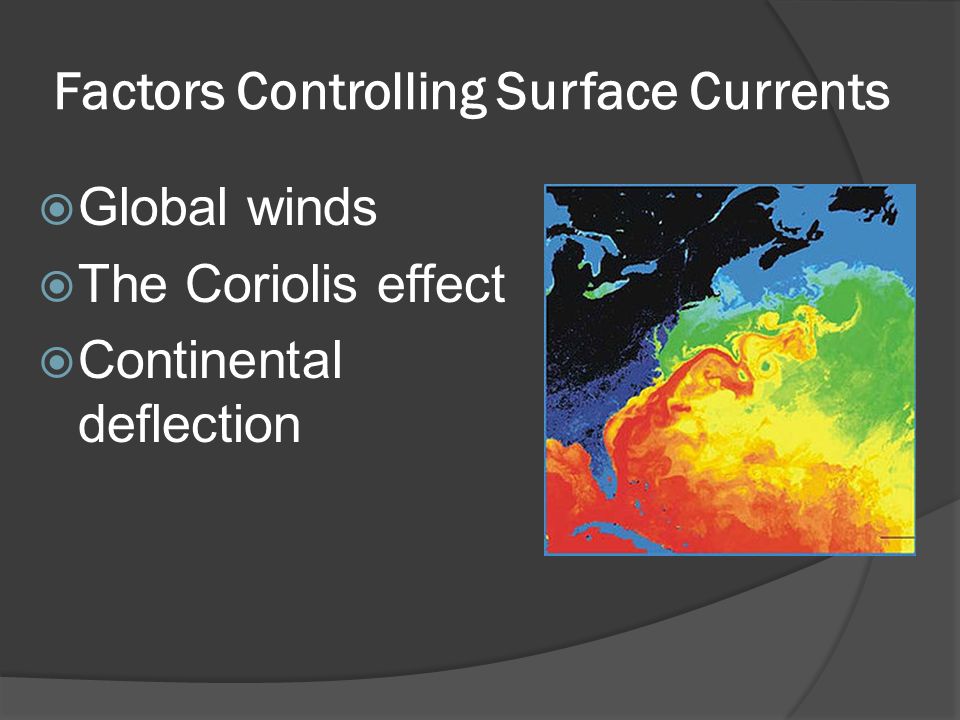 Factors Controlling Surface Currents

Global winds

The Coriolis effect

Continental deflection